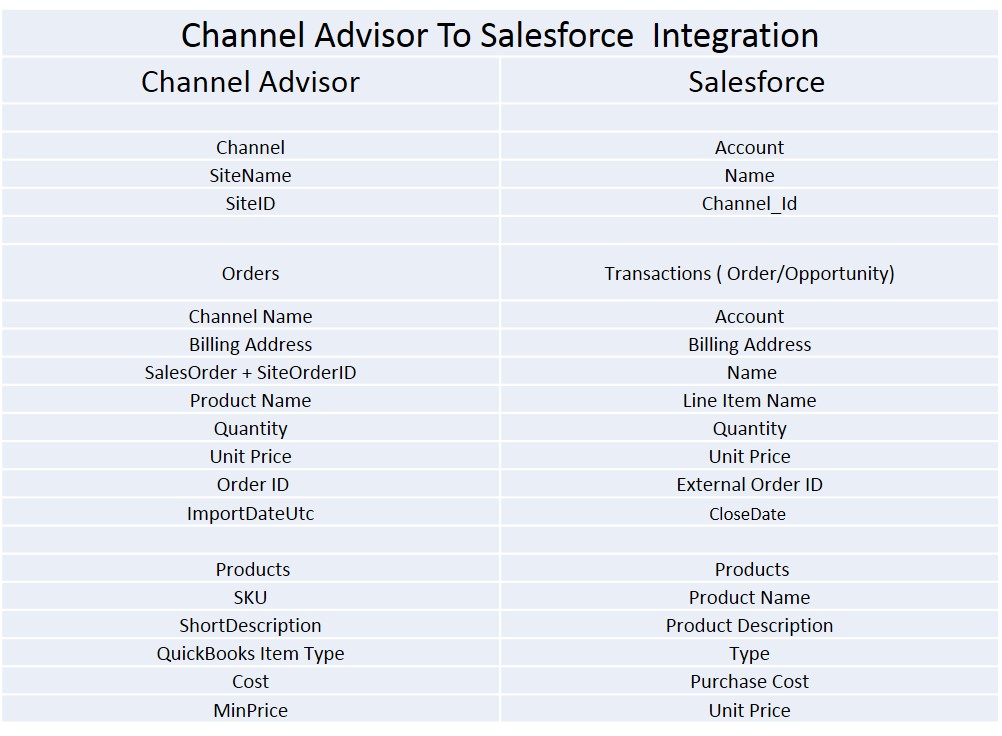 Channel Advisor To Salesforce Integration

| Channel Advisor | Salesforce |
|---|---|
| | |
| Channel | Account |
| SiteName | Name |
| SiteID | Channel_Id |
| | |
| Orders | Transactions ( Order/Opportunity) |
| Channel Name | Account |
| Billing Address | Billing Address |
| SalesOrder + SiteOrderID | Name |
| Product Name | Line Item Name |
| Quantity | Quantity |
| Unit Price | Unit Price |
| Order ID | External Order ID |
| ImportDateUtc | CloseDate |
| | |
| Products | Products |
| SKU | Product Name |
| ShortDescription | Product Description |
| QuickBooks Item Type | Type |
| Cost | Purchase Cost |
| MinPrice | Unit Price |